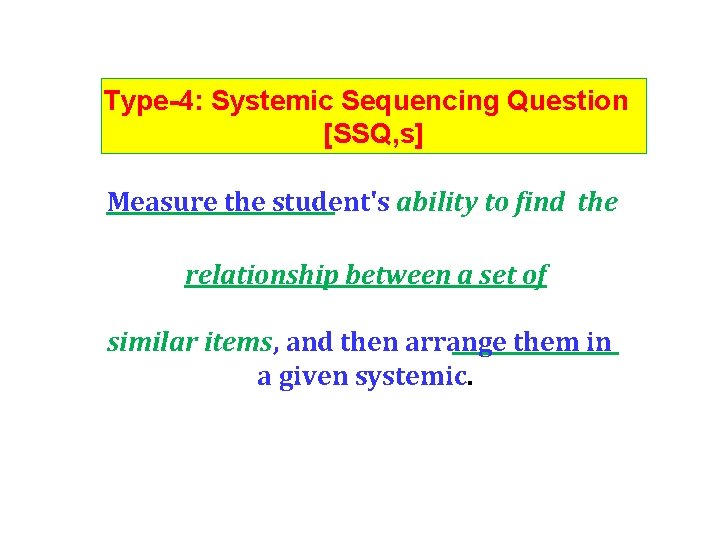 Type-4: Systemic Sequencing Question [SSQ,s]

Measure the student's ability to find the relationship between a set of similar items, and then arrange them in a given systemic.